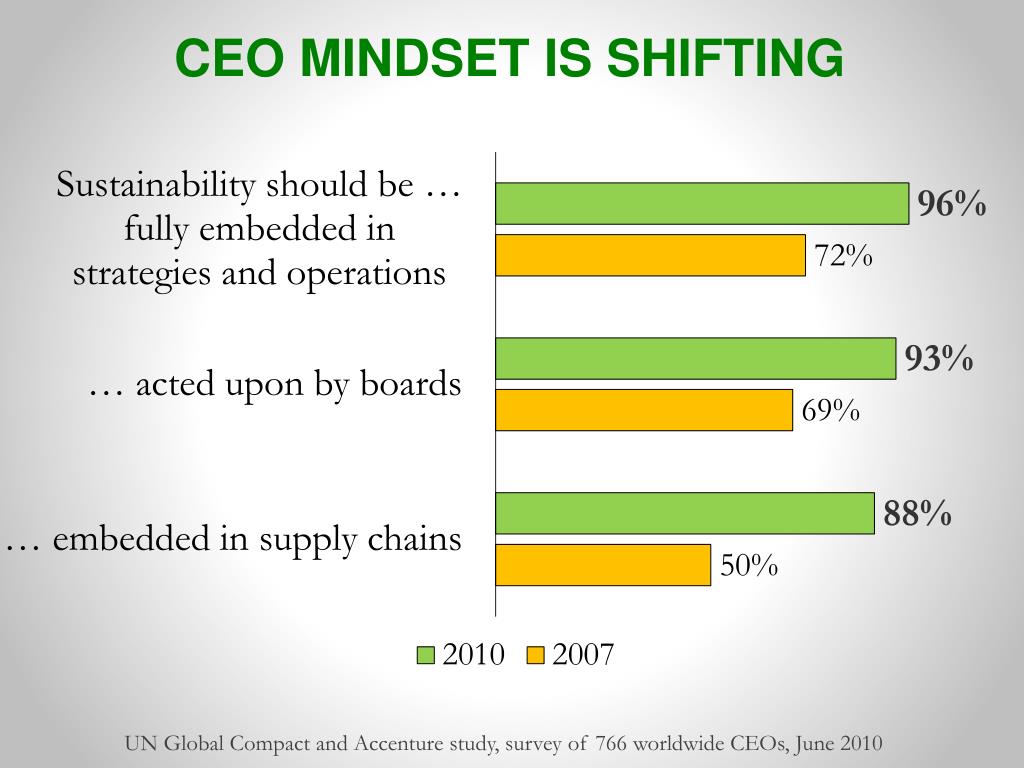 CEO MINDSET IS SHIFTING

Sustainability should be … fully embedded in strategies and operations

96%

72%

… acted upon by boards

93%

69%

… embedded in supply chains

88%

50%

2010 2007

UN Global Compact and Accenture study, survey of 766 worldwide CEOs, June 2010